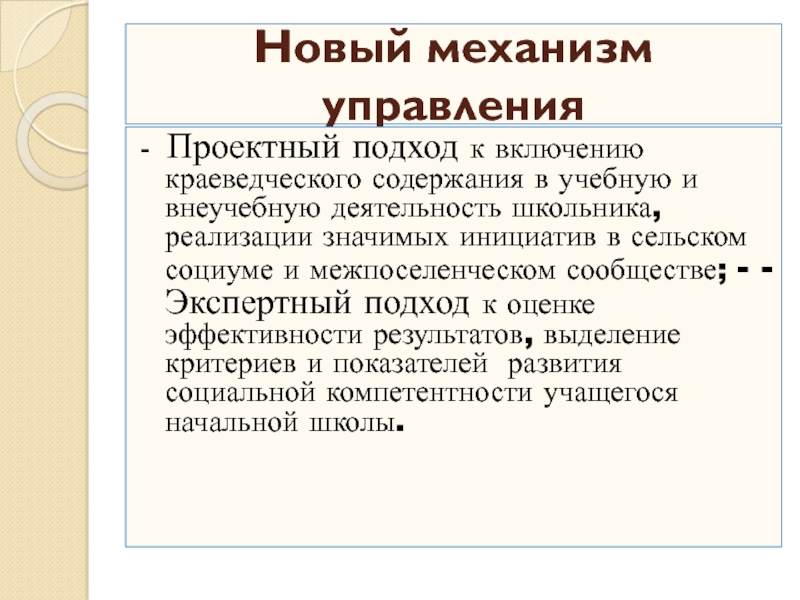 Новый механизм управления

- Проектный подход к включению краеведческого содержания в учебную и внеучебную деятельность школьника, реализации значимых инициатив в сельском социуме и межпоселенческом сообществе; - - Экспертный подход к оценке эффективности результатов, выделение критериев и показателей развития социальной компетентности учащегося начальной школы.